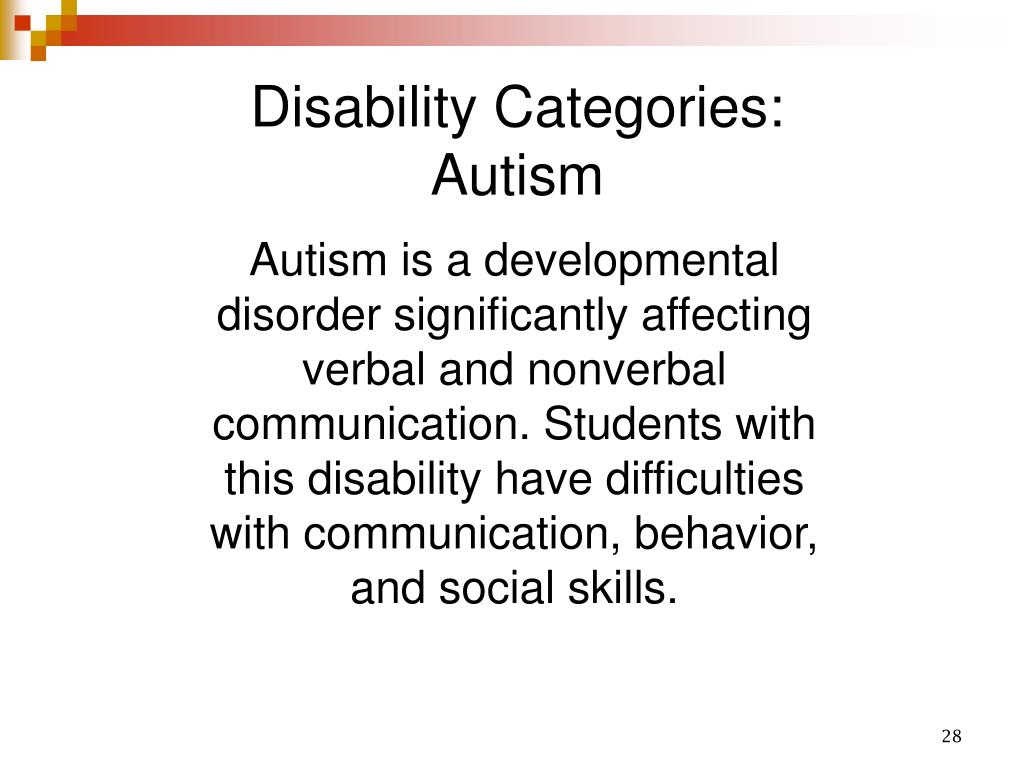 Disability Categories: Autism

Autism is a developmental disorder significantly affecting verbal and nonverbal communication. Students with this disability have difficulties with communication, behavior, and social skills.

28